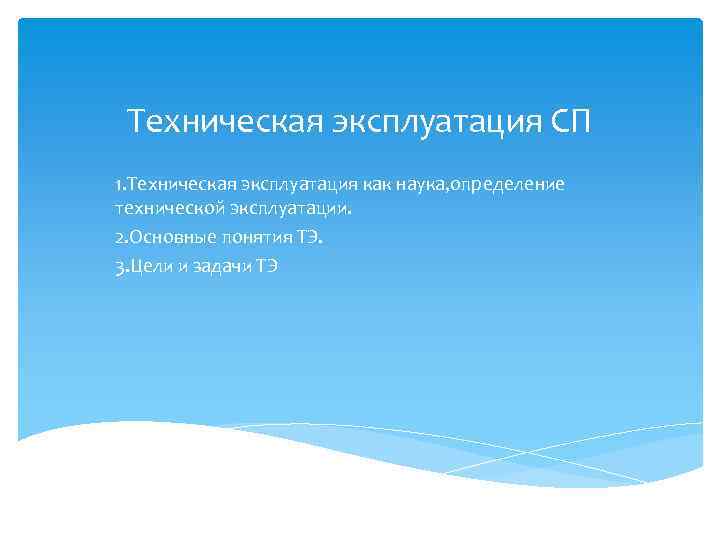 Техническая эксплуатация СП

1.Техническая эксплуатация как наука,определение технической эксплуатации.

2.Основные понятия ТЭ.

3.Цели и задачи ТЭ